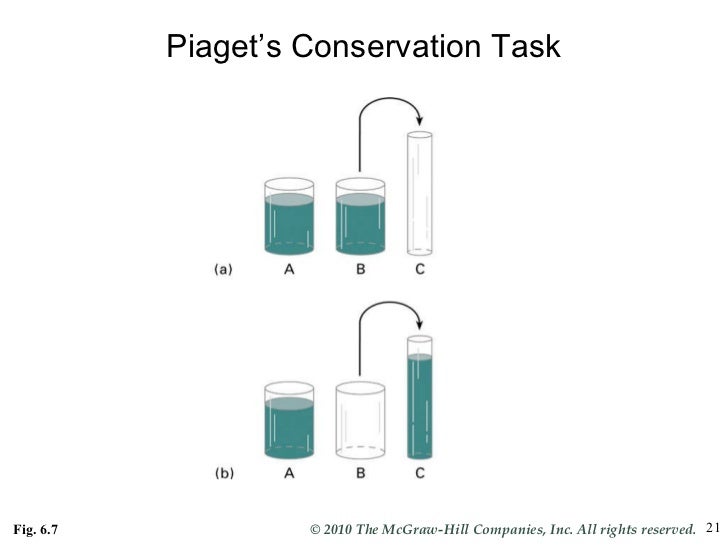 Piaget's Conservation Task

(a) A B C

(b) A B C

Fig. 6.7

© 2010 The McGraw-Hill Companies, Inc. All rights reserved. 21